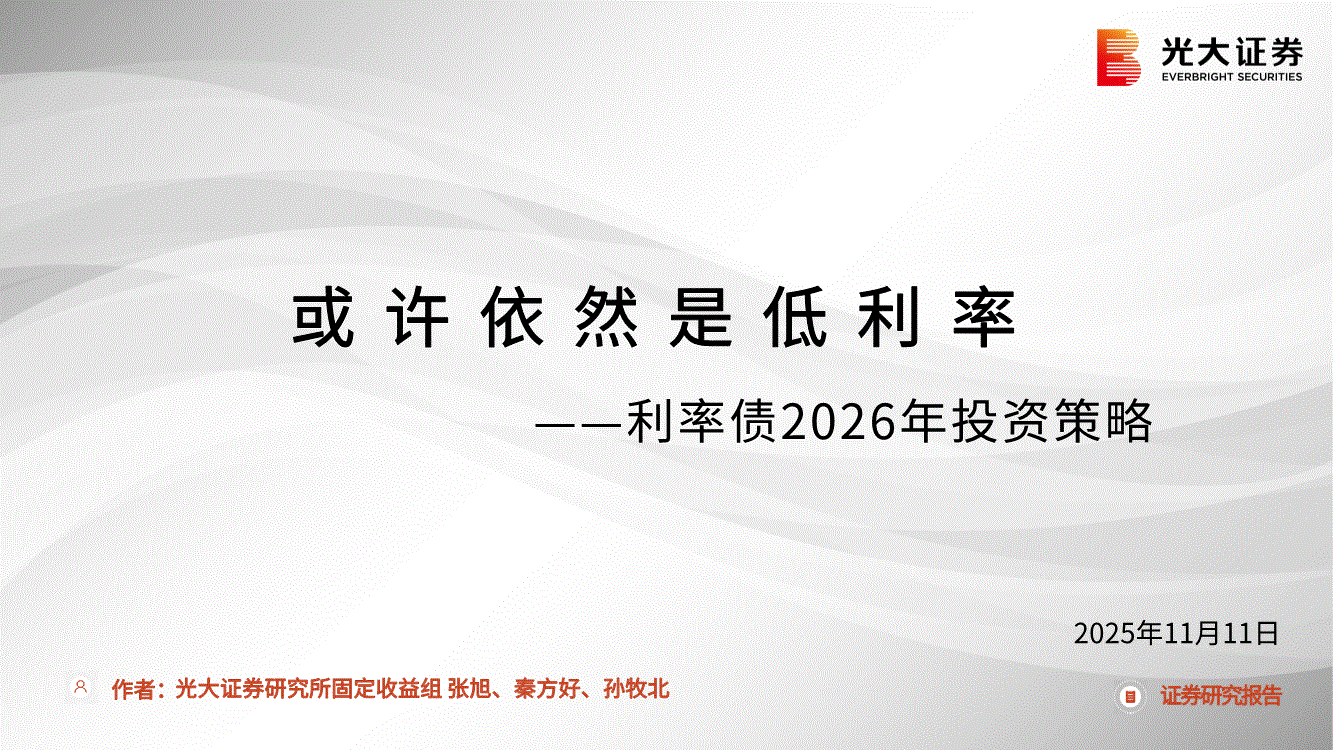 光大证券
EVERBRIGHT SECURITIES

或许依然是低利率

——利率债2026年投资策略

2025年11月11日

作者：光大证券研究所固定收益组 张旭、秦方好、孙牧北

证券研究报告